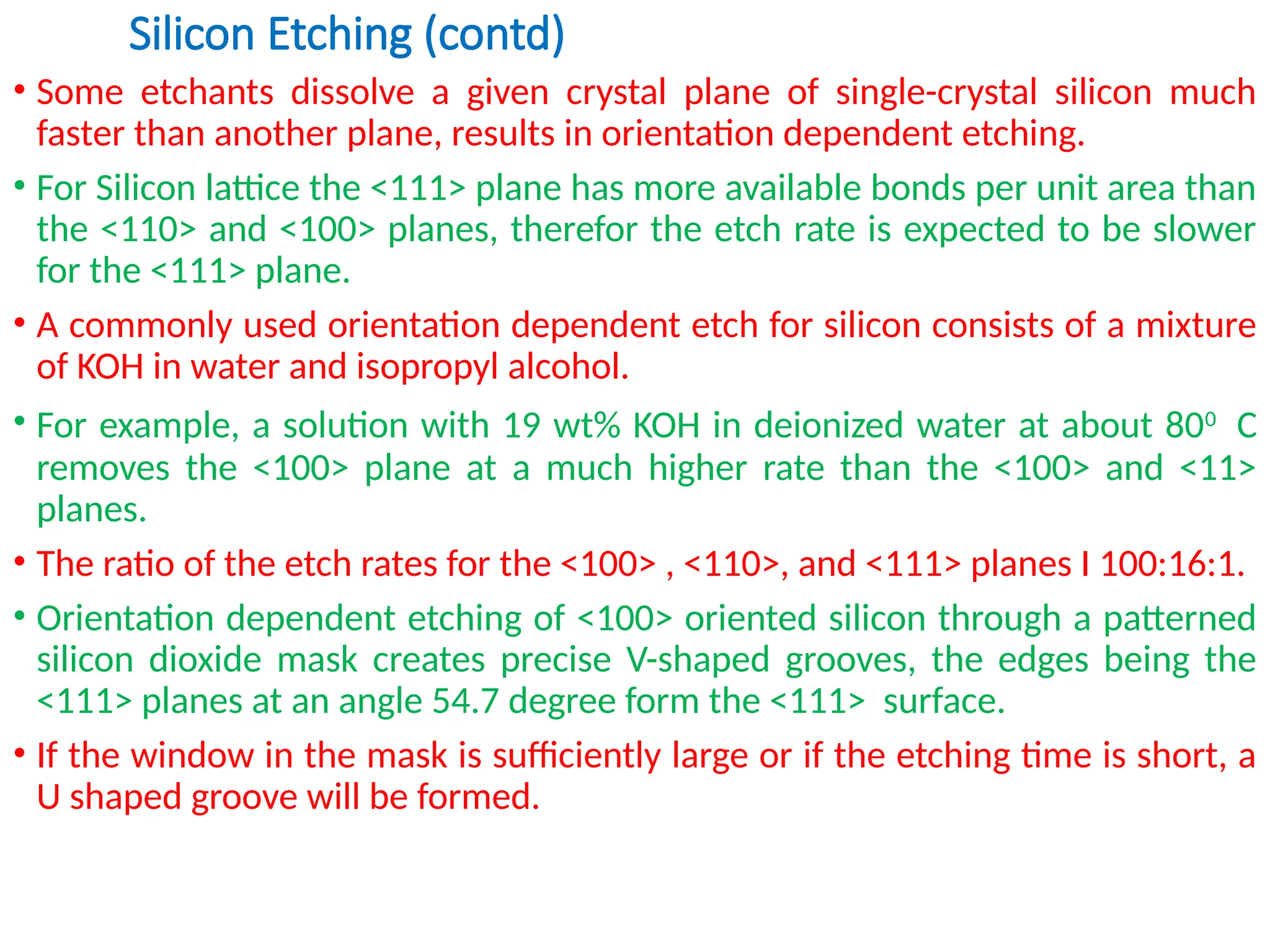 Silicon Etching (contd)

• Some etchants dissolve a given crystal plane of single-crystal silicon much faster than another plane, results in orientation dependent etching.

• For Silicon lattice the <111> plane has more available bonds per unit area than the <110> and <100> planes, therefor the etch rate is expected to be slower for the <111> plane.

• A commonly used orientation dependent etch for silicon consists of a mixture of KOH in water and isopropyl alcohol.

• For example, a solution with 19 wt% KOH in deionized water at about $80^0$ C removes the <100> plane at a much higher rate than the <100> and <11> planes.

• The ratio of the etch rates for the <100> , <110>, and <111> planes I 100:16:1.

• Orientation dependent etching of <100> oriented silicon through a patterned silicon dioxide mask creates precise V-shaped grooves, the edges being the <111> planes at an angle 54.7 degree form the <111> surface.

• If the window in the mask is sufficiently large or if the etching time is short, a U shaped groove will be formed.